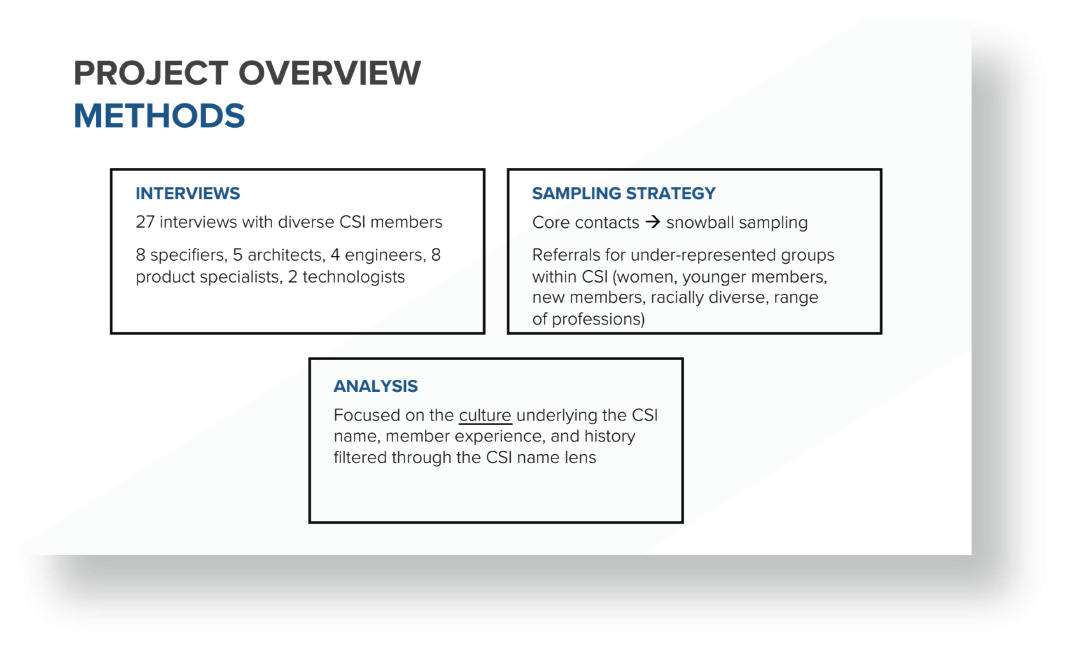 PROJECT OVERVIEW
METHODS

INTERVIEWS
27 interviews with diverse CSI members

8 specifiers, 5 architects, 4 engineers, 8 product specialists, 2 technologists

SAMPLING STRATEGY
Core contacts → snowball sampling

Referrals for under-represented groups within CSI (women, younger members, new members, racially diverse, range of professions)

ANALYSIS
Focused on the culture underlying the CSI name, member experience, and history filtered through the CSI name lens